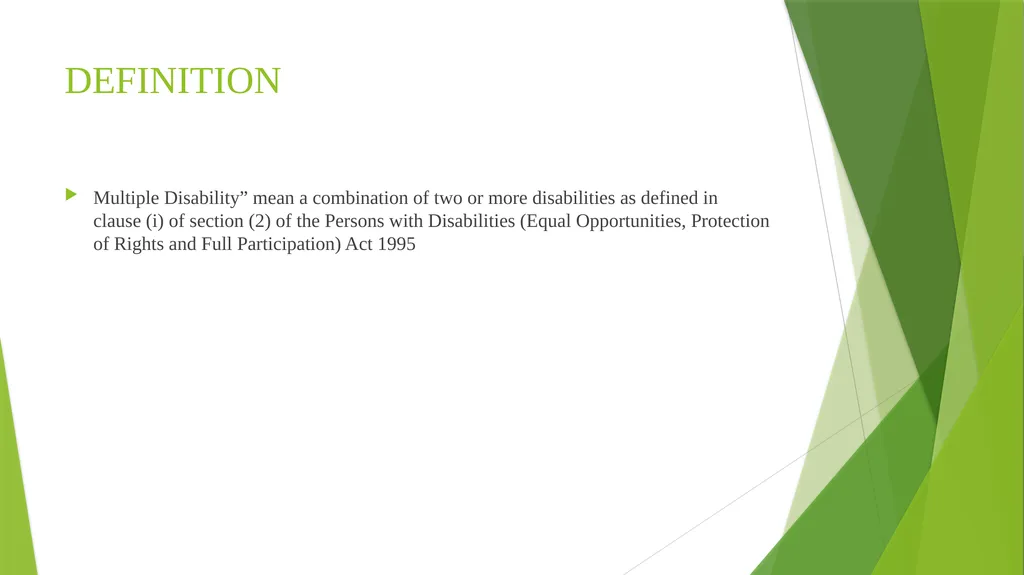 DEFINITION

Multiple Disability” mean a combination of two or more disabilities as defined in clause (i) of section (2) of the Persons with Disabilities (Equal Opportunities, Protection of Rights and Full Participation) Act 1995